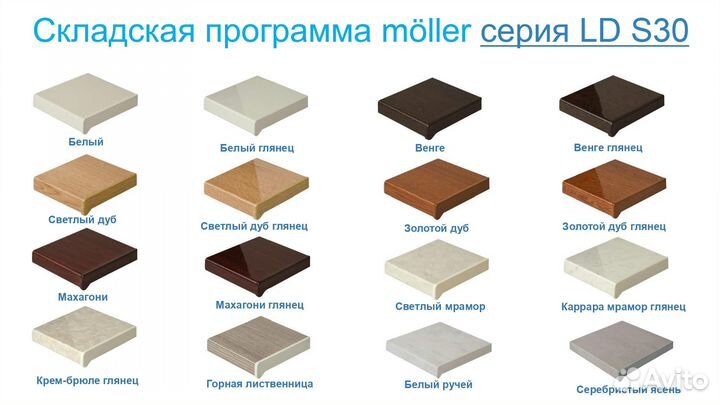 Складская программа möller серия LD S30

Белый

Белый глянец

Венге

Венге глянец

Светлый дуб

Светлый дуб глянец

Золотой дуб

Золотой дуб глянец

Махагони

Махагони глянец

Светлый мрамор

Каррара мрамор глянец

Крем-брюле глянец

Горная лиственница

Белый ручей

Серебристый ясень

Avito